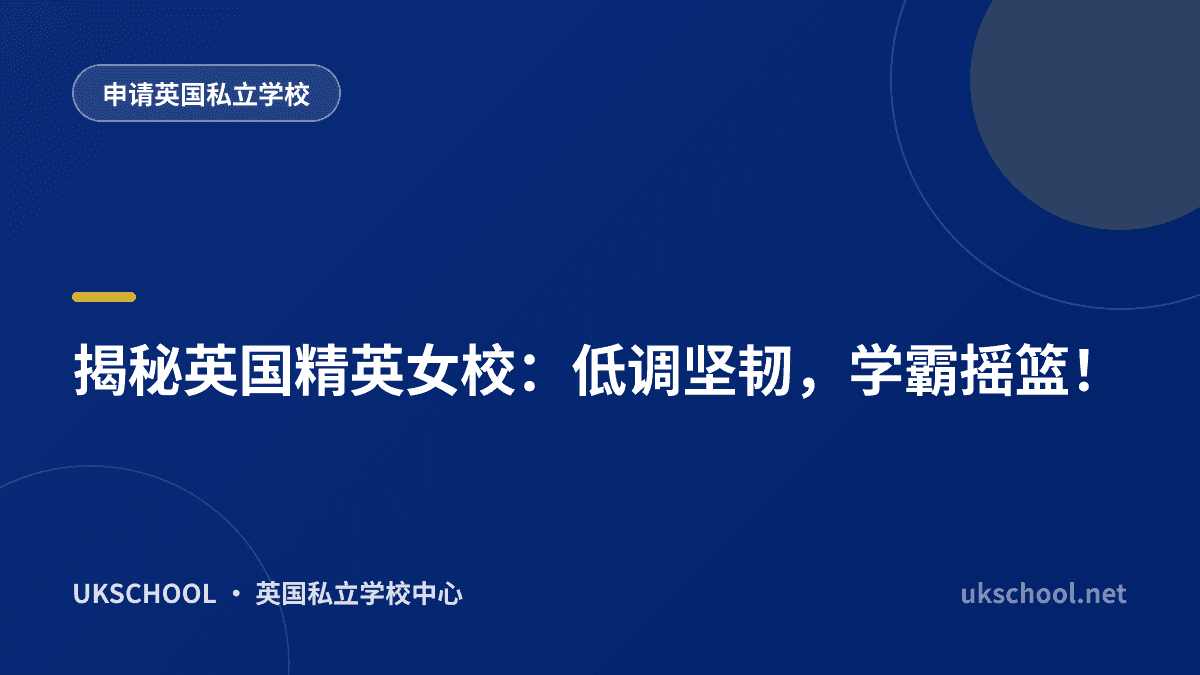 申请英国私立学校

揭秘英国精英女校：低调坚韧，学霸摇篮！

UKSCHOOL · 英国私立学校中心

ukschool.net